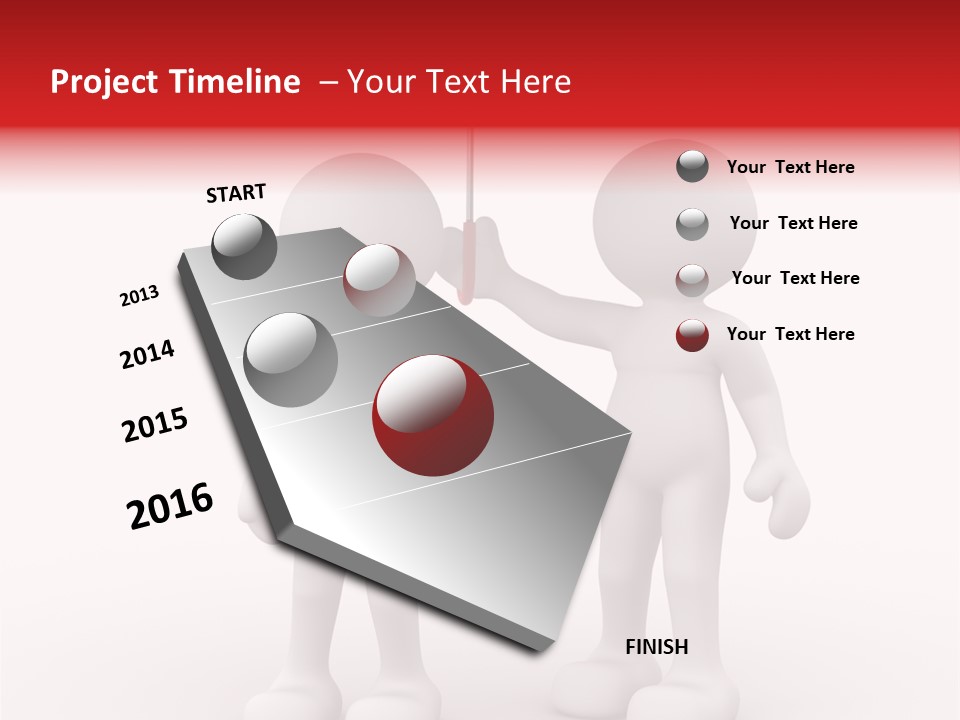 Project Timeline – Your Text Here

START

2013

2014

2015

2016

FINISH

Your Text Here

Your Text Here

Your Text Here

Your Text Here